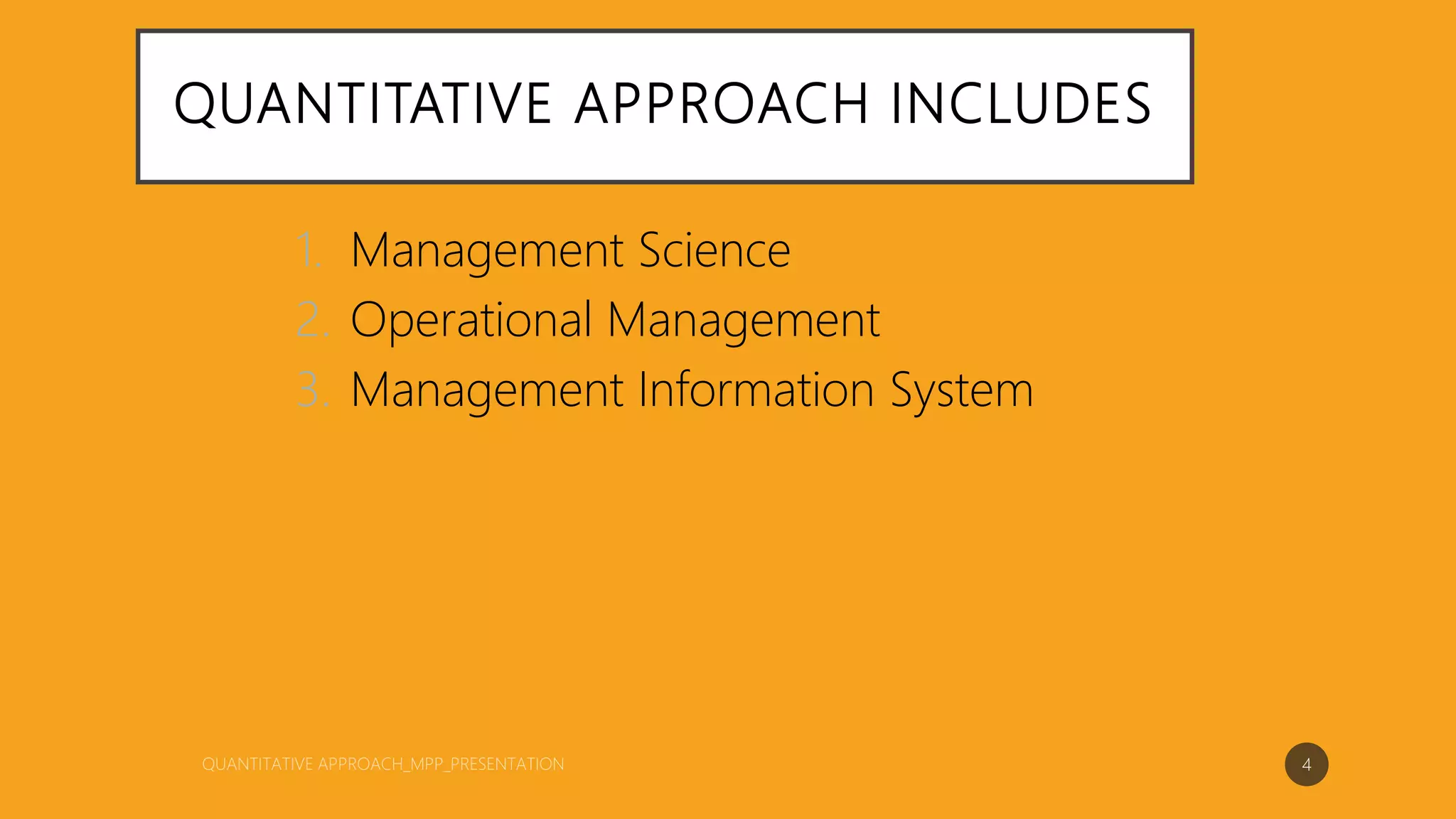 QUANTITATIVE APPROACH INCLUDES

1. Management Science
2. Operational Management
3. Management Information System

QUANTITATIVE APPROACH_MPP_PRESENTATION

4